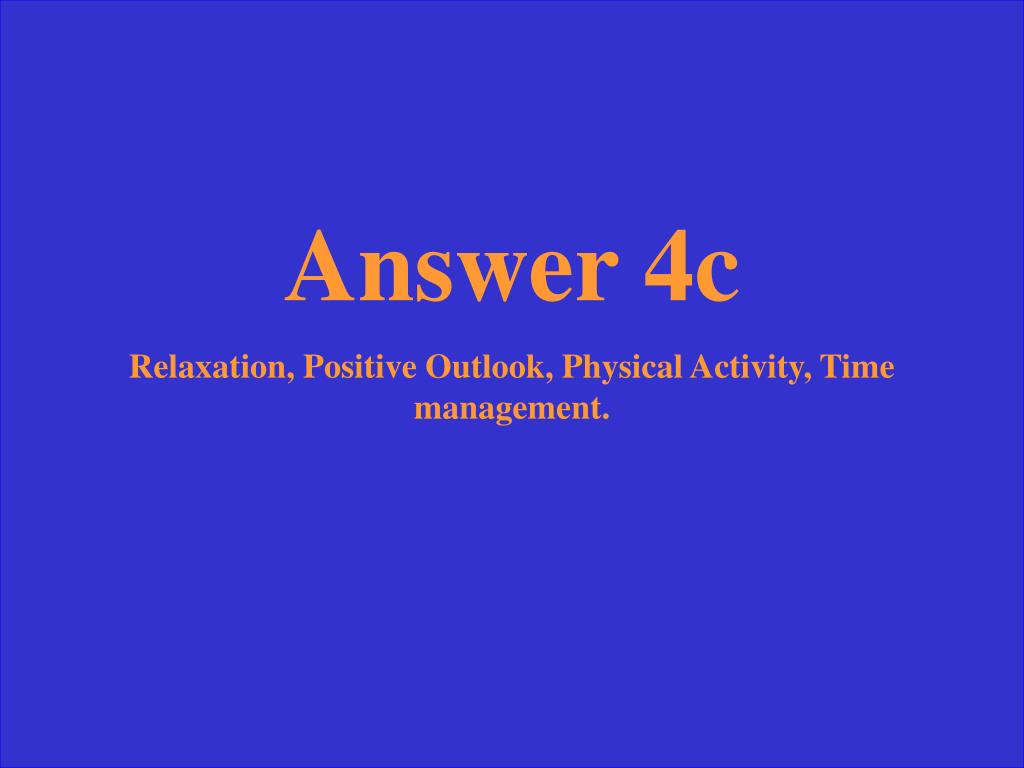 Answer 4c

Relaxation, Positive Outlook, Physical Activity, Time management.